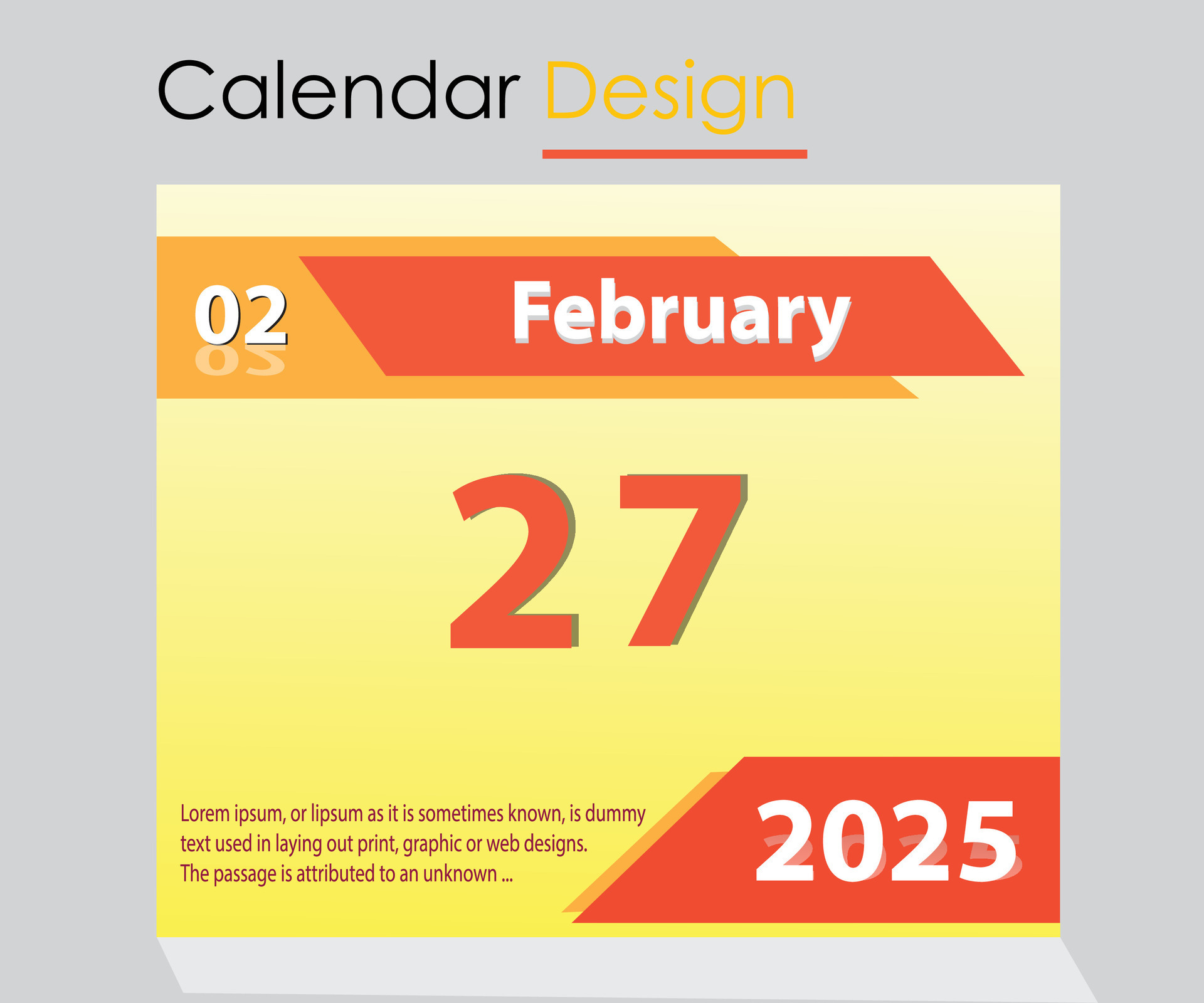 Calendar Design

02

February

27

Lorem ipsum, or lipsum as it is sometimes known, is dummy text used in laying out print, graphic or web designs. The passage is attributed to an unknown ...

2025